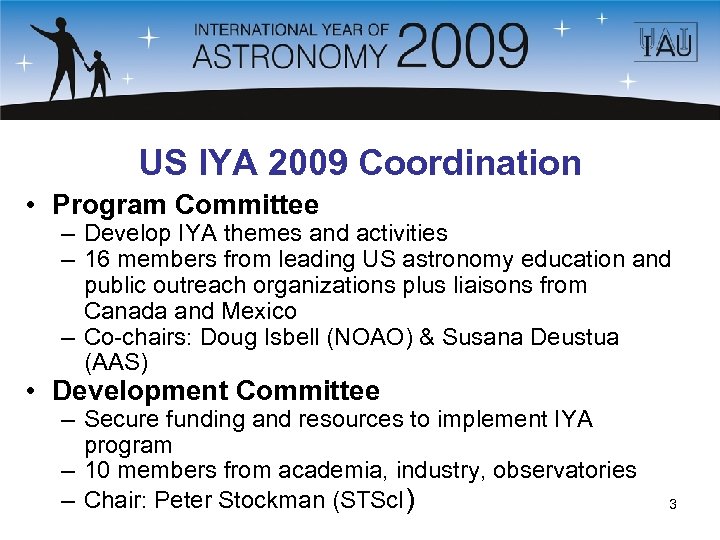 INTERNATIONAL YEAR OF
ASTRONOMY 2009

IAU

US IYA 2009 Coordination

• Program Committee
– Develop IYA themes and activities
– 16 members from leading US astronomy education and public outreach organizations plus liaisons from Canada and Mexico
– Co-chairs: Doug Isbell (NOAO) & Susana Deustua (AAS)

• Development Committee
– Secure funding and resources to implement IYA program
– 10 members from academia, industry, observatories
– Chair: Peter Stockman (STScI)

3